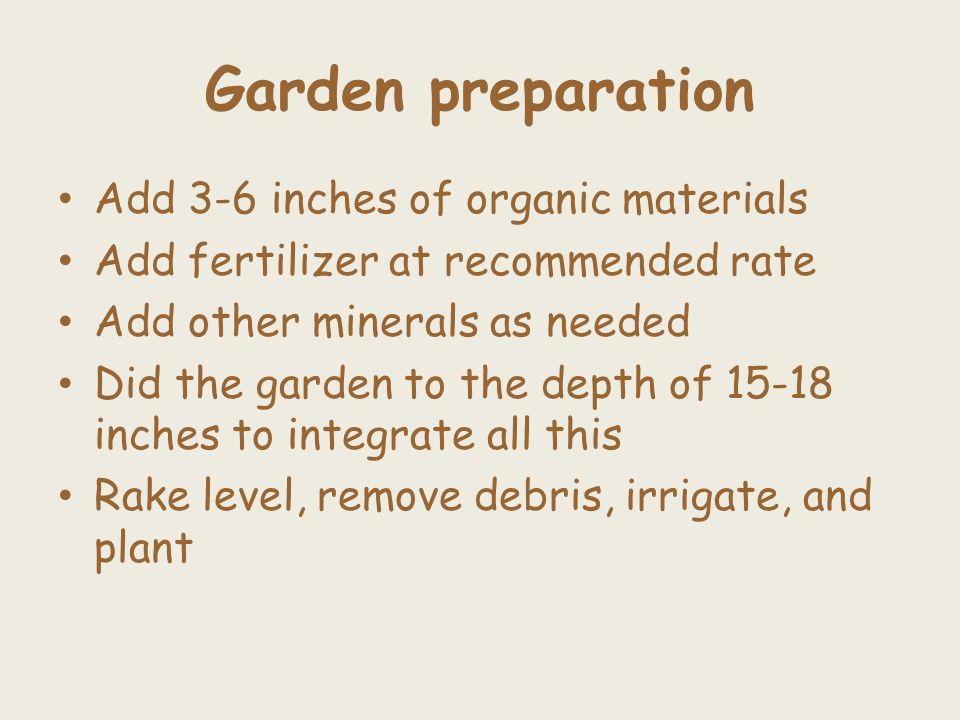 Garden preparation

• Add 3-6 inches of organic materials
• Add fertilizer at recommended rate
• Add other minerals as needed
• Did the garden to the depth of 15-18 inches to integrate all this
• Rake level, remove debris, irrigate, and plant